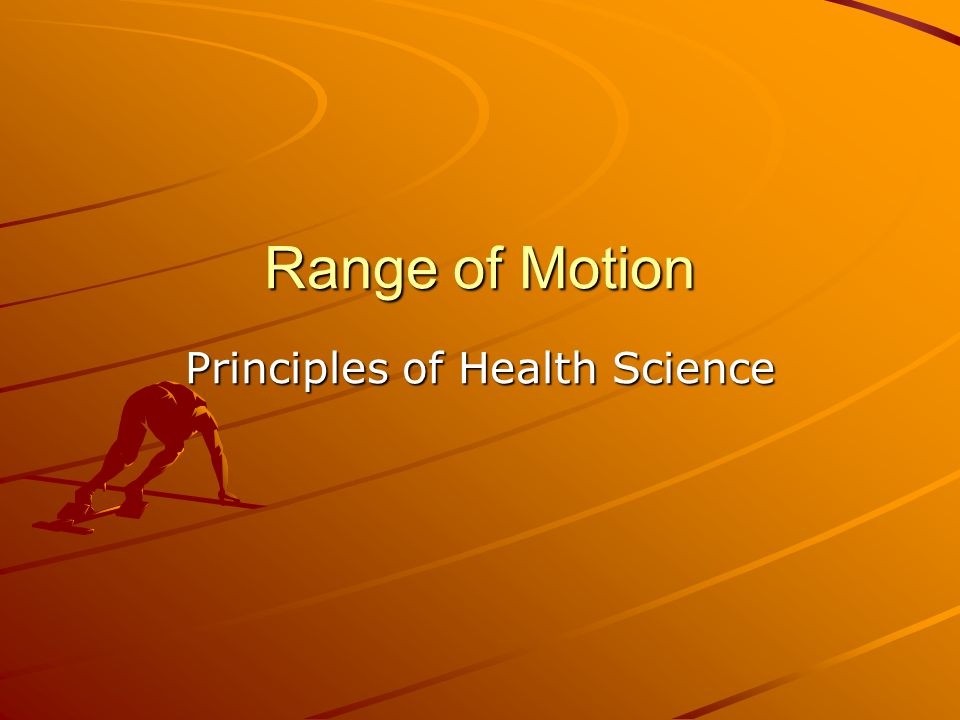 Range of Motion

Principles of Health Science